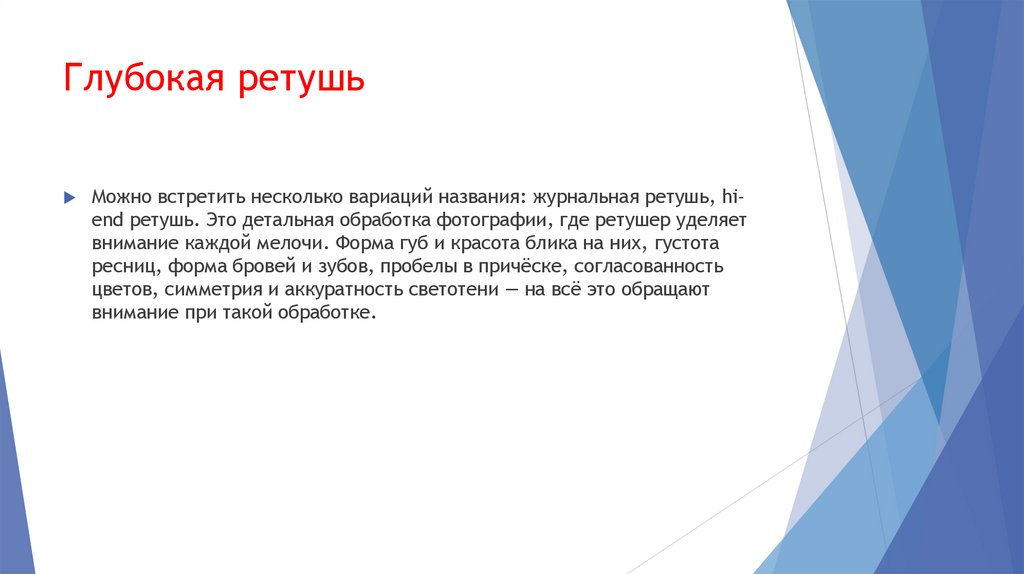 Глубокая ретушь

Можно встретить несколько вариаций названия: журнальная ретушь, hi-end ретушь. Это детальная обработка фотографии, где ретушер уделяет внимание каждой мелочи. Форма губ и красота блика на них, густота ресниц, форма бровей и зубов, пробелы в причёске, согласованность цветов, симметрия и аккуратность светотени — на всё это обращают внимание при такой обработке.